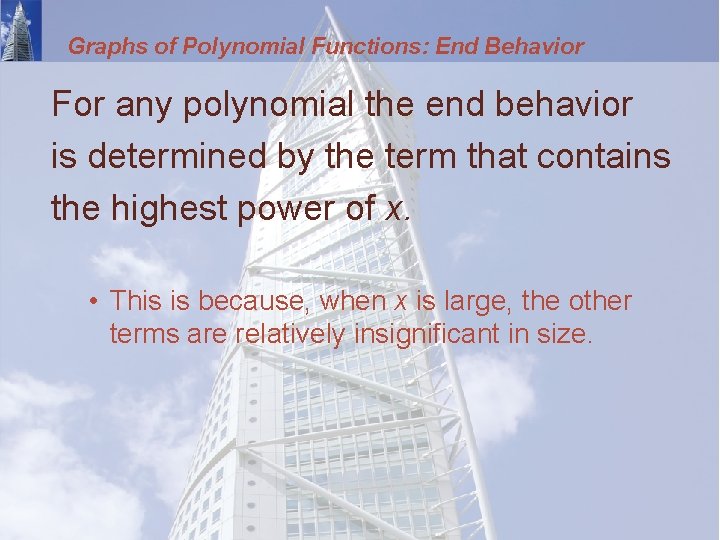 Graphs of Polynomial Functions: End Behavior

For any polynomial the end behavior is determined by the term that contains the highest power of $x$.

• This is because, when $x$ is large, the other terms are relatively insignificant in size.